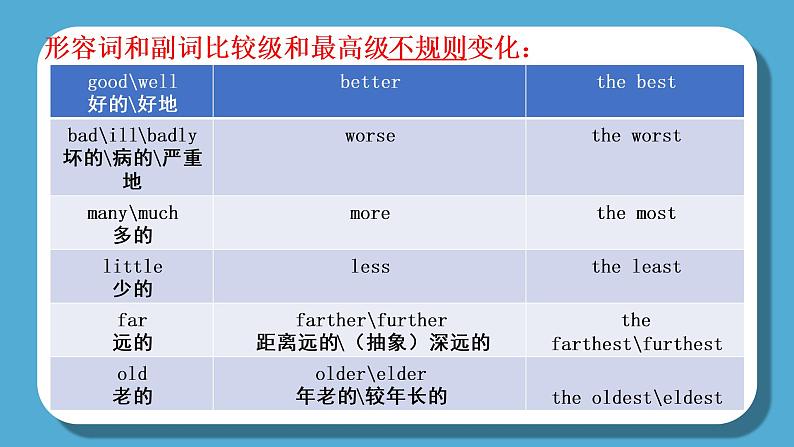 形容词和副词比较级和最高级不规则变化：

| good\well 好的\好地 | better | the best |
|---|---|---|
| bad\ill\badly 坏的\病的\严重地 | worse | the worst |
| many\much 多的 | more | the most |
| little 少的 | less | the least |
| far 远的 | farther\further 距离远的\（抽象）深远的 | the farthest\furthest |
| old 老的 | older\elder 年老的\较年长的 | the oldest\eldest |